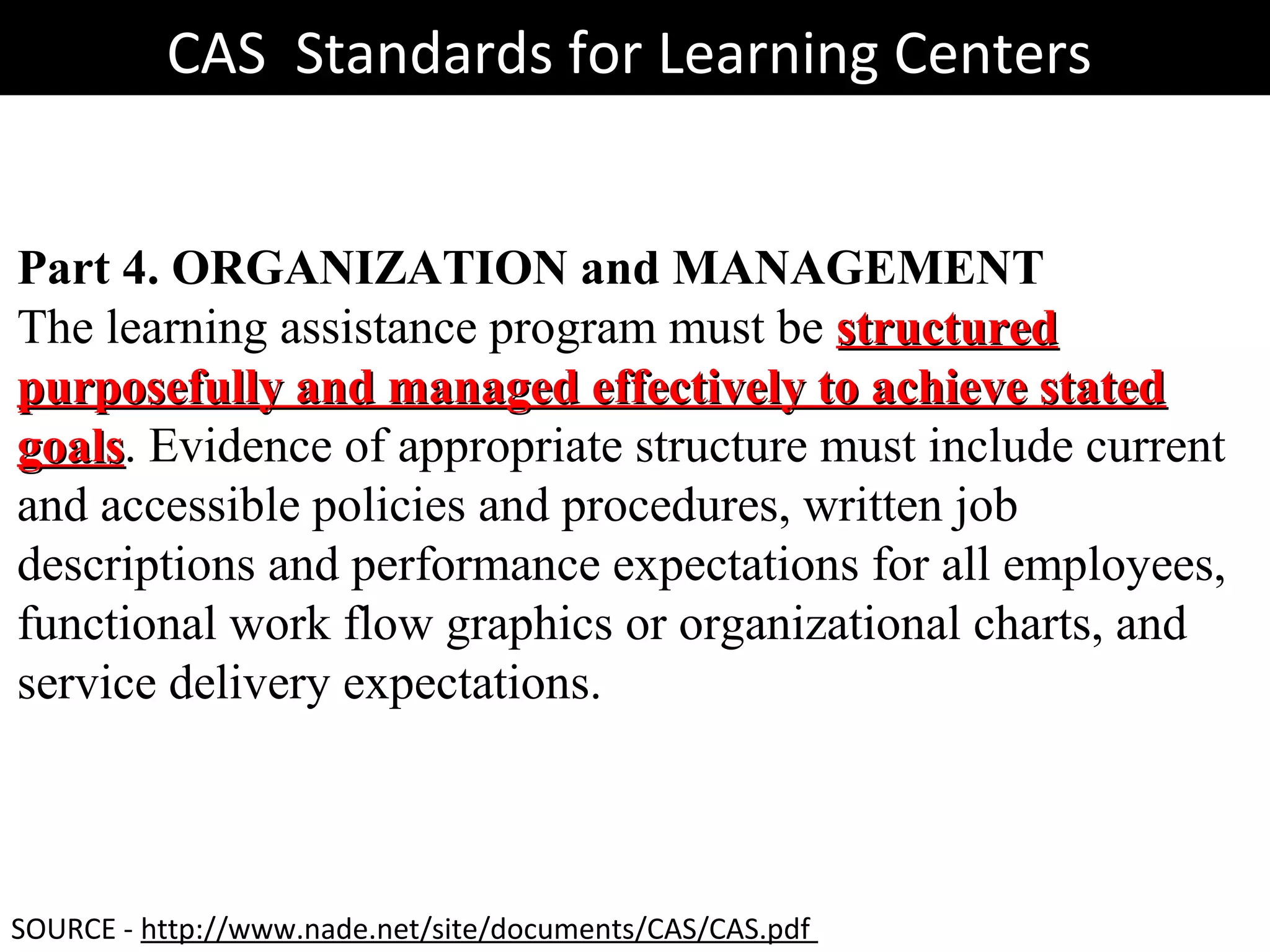 CAS Standards for Learning Centers

Part 4. ORGANIZATION and MANAGEMENT
The learning assistance program must be structured purposefully and managed effectively to achieve stated goals. Evidence of appropriate structure must include current and accessible policies and procedures, written job descriptions and performance expectations for all employees, functional work flow graphics or organizational charts, and service delivery expectations.

SOURCE - http://www.nade.net/site/documents/CAS/CAS.pdf